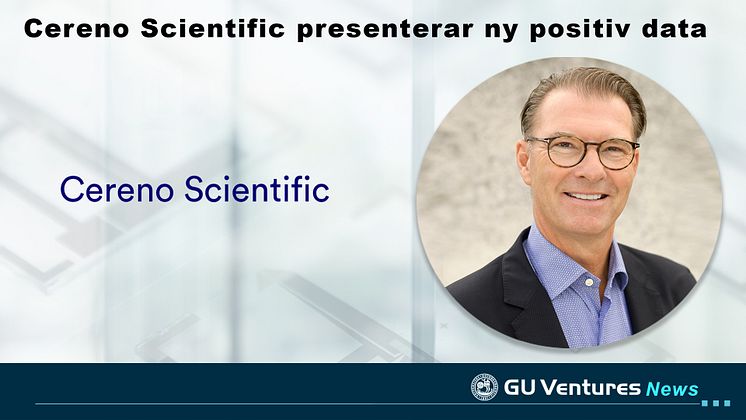 Cereno Scientific presenterar ny positiv data

Cereno Scientific

GU Ventures News